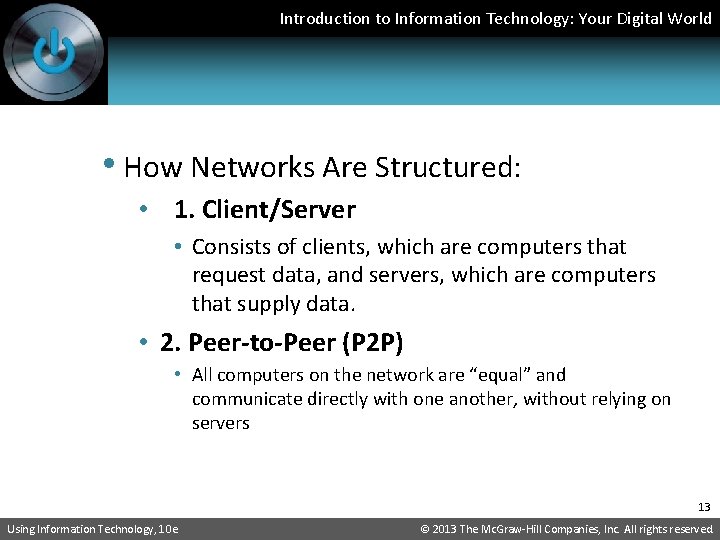 Introduction to Information Technology: Your Digital World

• How Networks Are Structured:
  • 1. Client/Server
    • Consists of clients, which are computers that request data, and servers, which are computers that supply data.
  • 2. Peer-to-Peer (P2P)
    • All computers on the network are "equal" and communicate directly with one another, without relying on servers

13

Using Information Technology, 10e

© 2013 The McGraw-Hill Companies, Inc. All rights reserved.